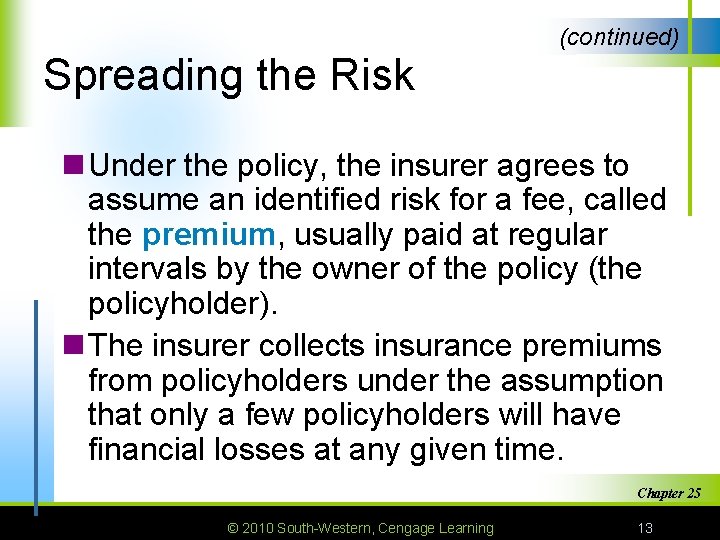 (continued)

Spreading the Risk

Under the policy, the insurer agrees to assume an identified risk for a fee, called the premium, usually paid at regular intervals by the owner of the policy (the policyholder).

The insurer collects insurance premiums from policyholders under the assumption that only a few policyholders will have financial losses at any given time.

Chapter 25

© 2010 South-Western, Cengage Learning

13